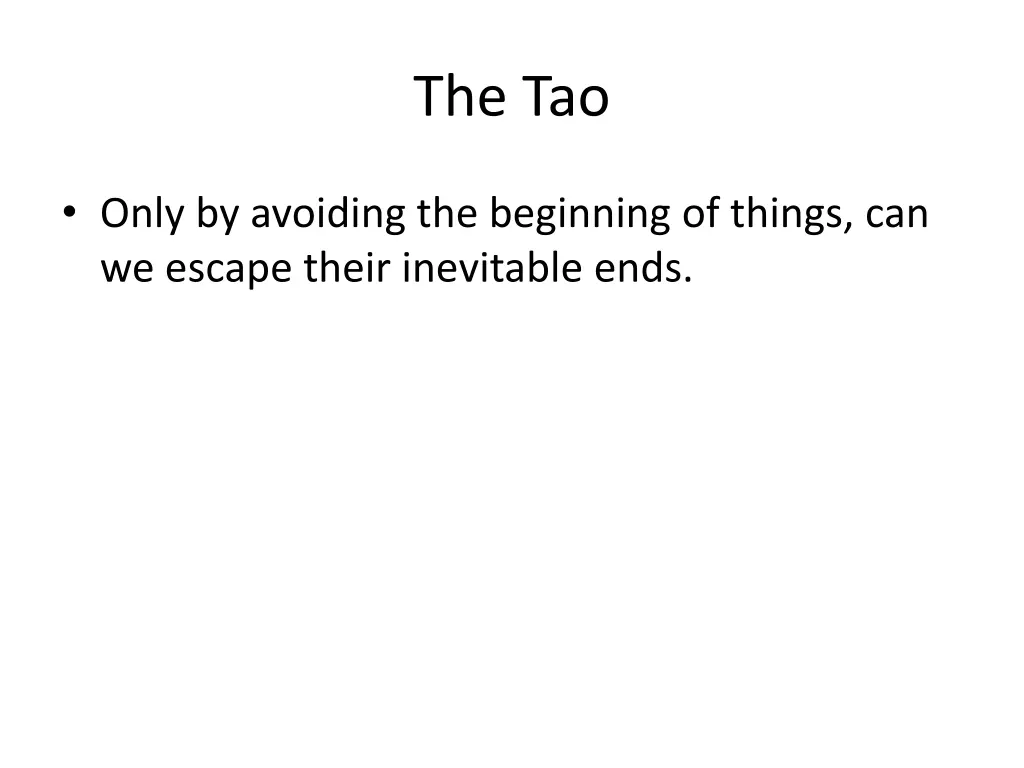 The Tao

• Only by avoiding the beginning of things, can we escape their inevitable ends.